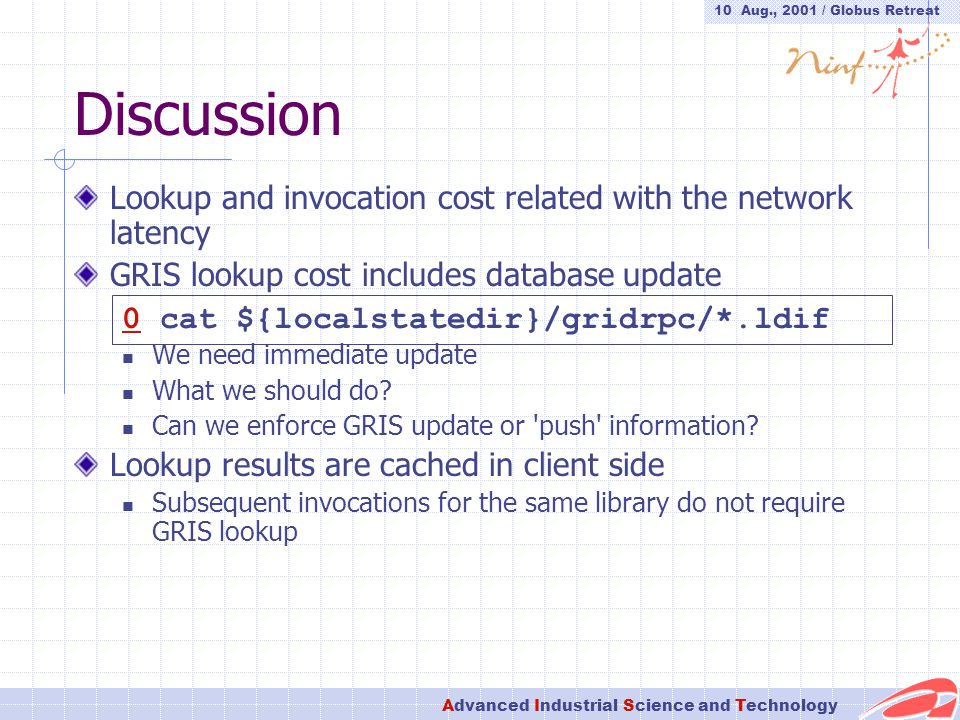 10 Aug., 2001 / Globus Retreat

Ninf

Discussion

Lookup and invocation cost related with the network latency

GRIS lookup cost includes database update

0 cat ${localstatedir}/gridrpc/*.ldif

We need immediate update

What we should do?

Can we enforce GRIS update or 'push' information?

Lookup results are cached in client side

Subsequent invocations for the same library do not require GRIS lookup

Advanced Industrial Science and Technology